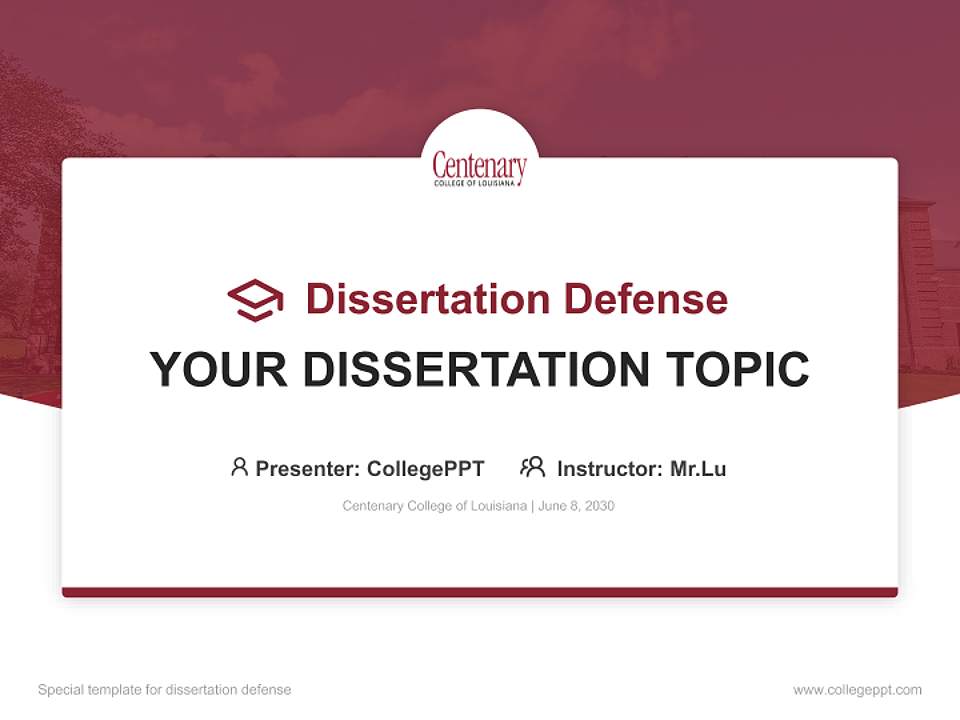 Centenary
COLLEGE OF LOUISIANA

Dissertation Defense

YOUR DISSERTATION TOPIC

Presenter: CollegePPT Instructor: Mr.Lu

Centenary College of Louisiana | June 8, 2030

Special template for dissertation defense

www.collegeppt.com